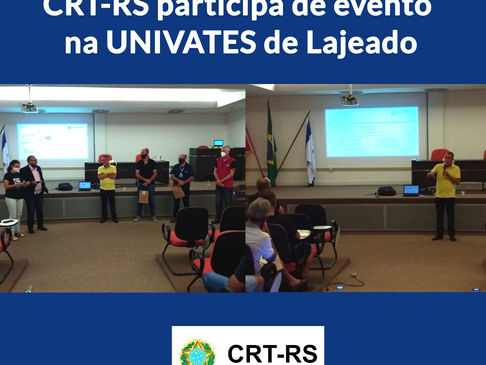 CRT-RS participa de evento na UNIVATES de Lajeado

CRT-RS